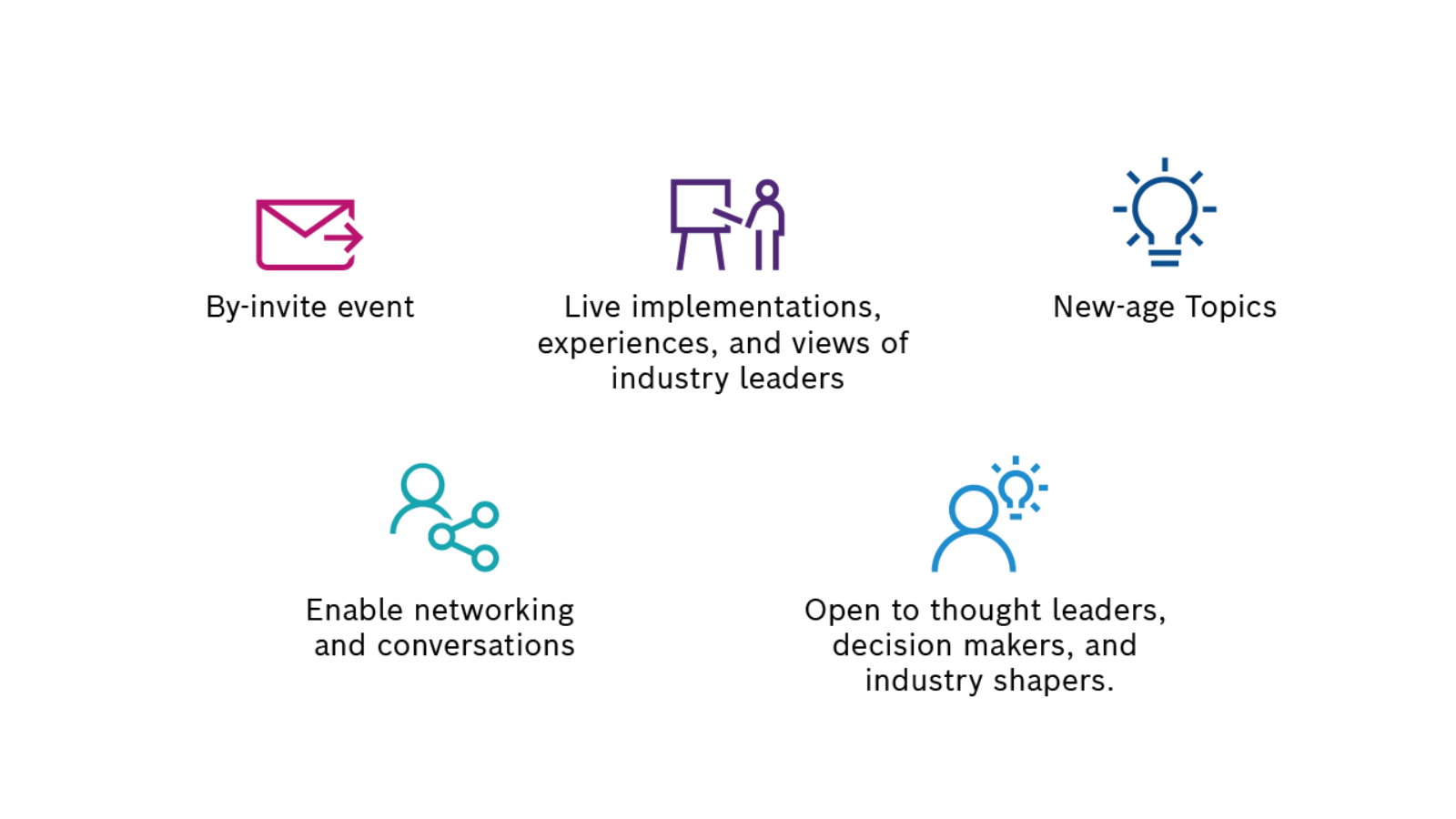 By-invite event

Live implementations, experiences, and views of industry leaders

New-age Topics

Enable networking and conversations

Open to thought leaders, decision makers, and industry shapers.